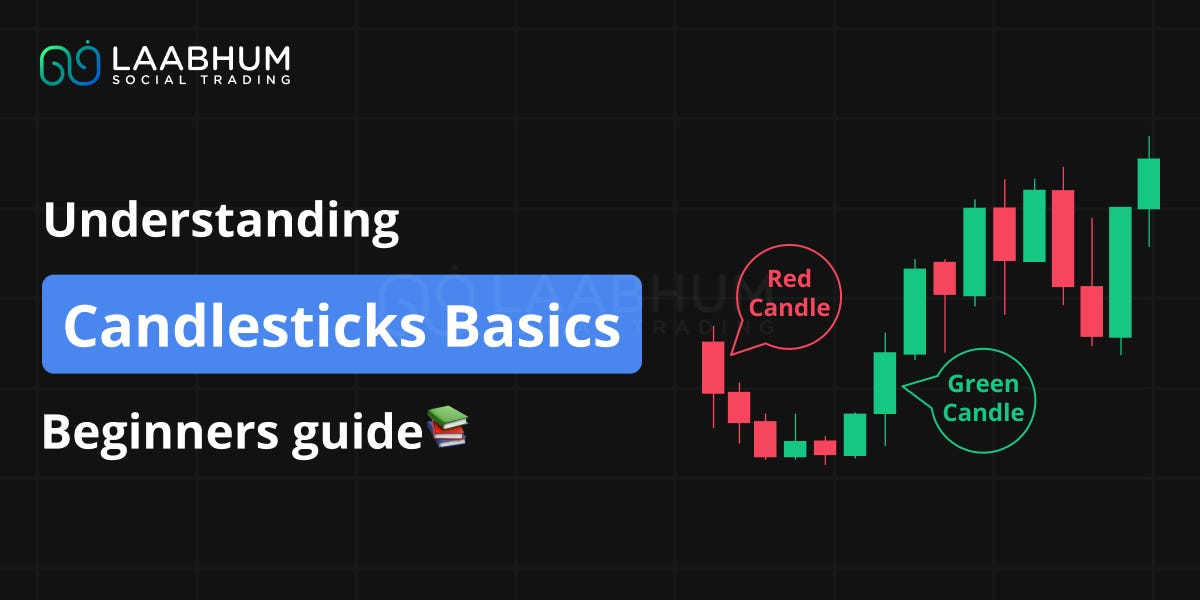 LAABHUM
SOCIAL TRADING

Understanding

Candlesticks Basics

Beginners guide📚

LAABHUM
TRADING

Red Candle

Green Candle